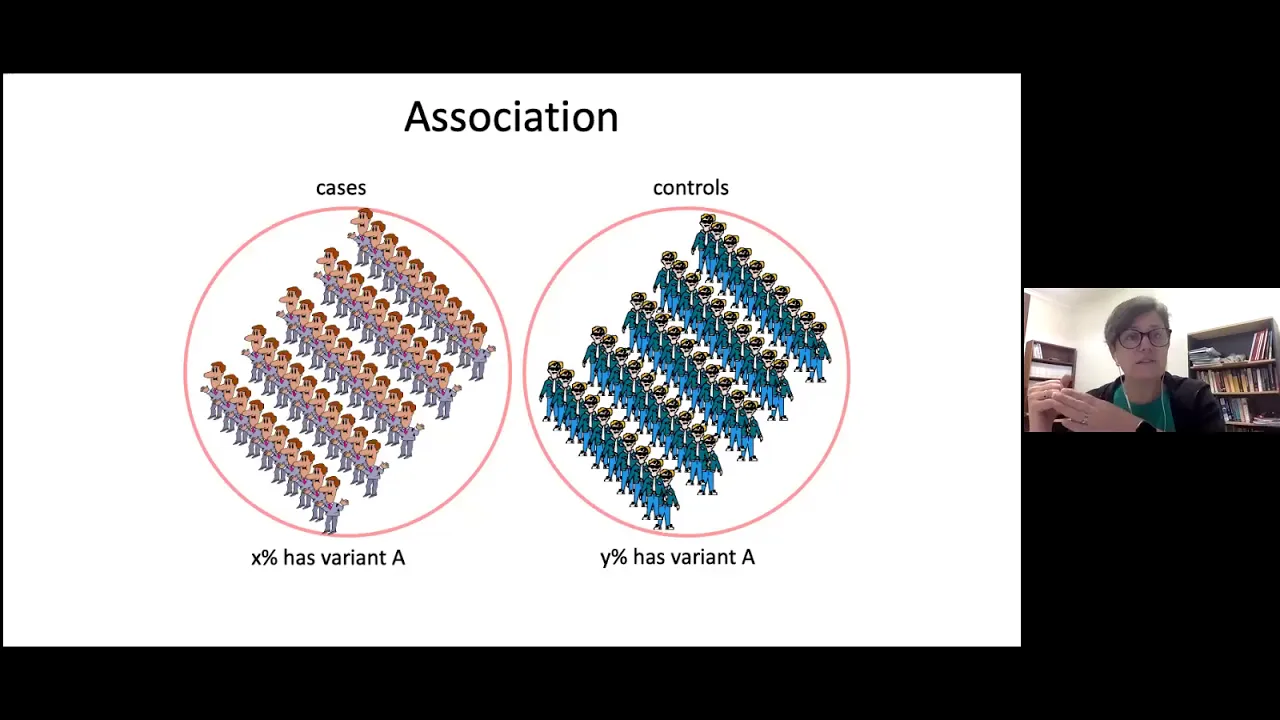 Association

cases

controls

x% has variant A

y% has variant A